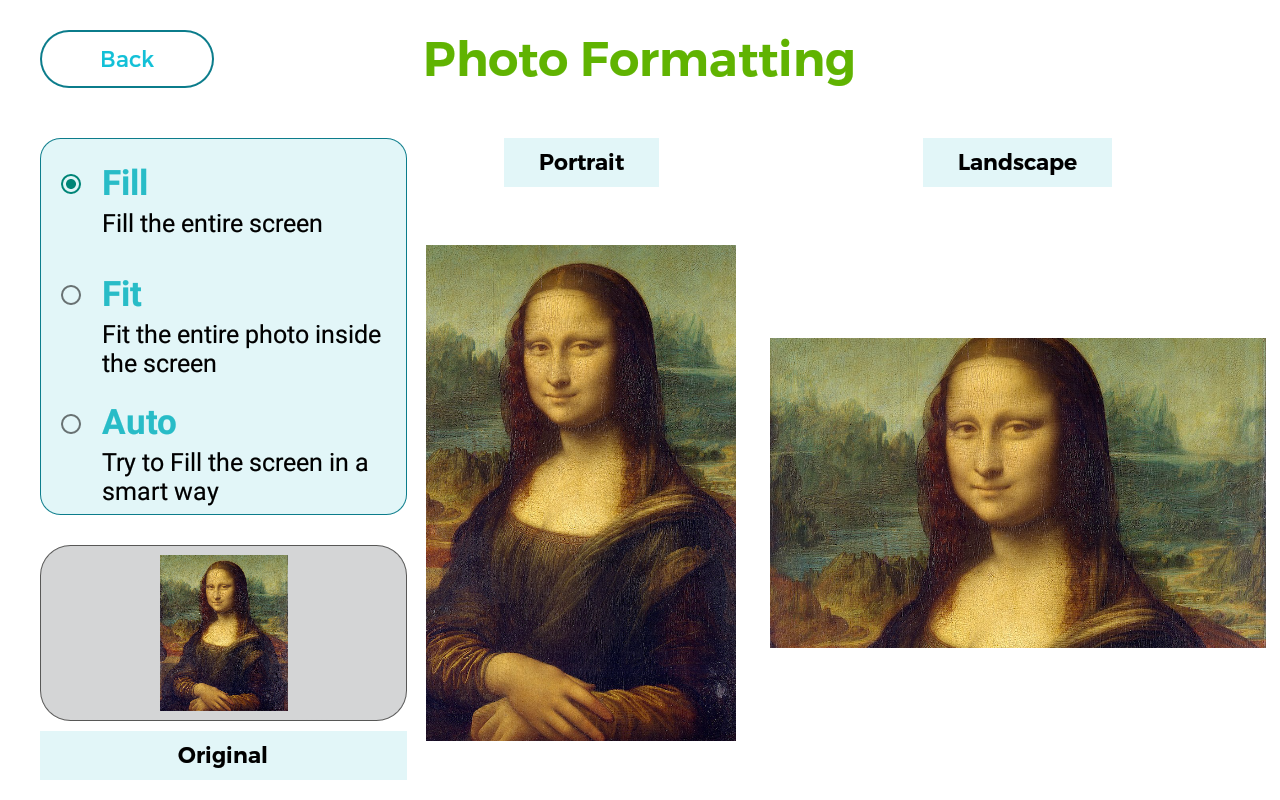 Back

Photo Formatting

Fill
Fill the entire screen

Fit
Fit the entire photo inside the screen

Auto
Try to Fill the screen in a smart way

Original

Portrait

Landscape